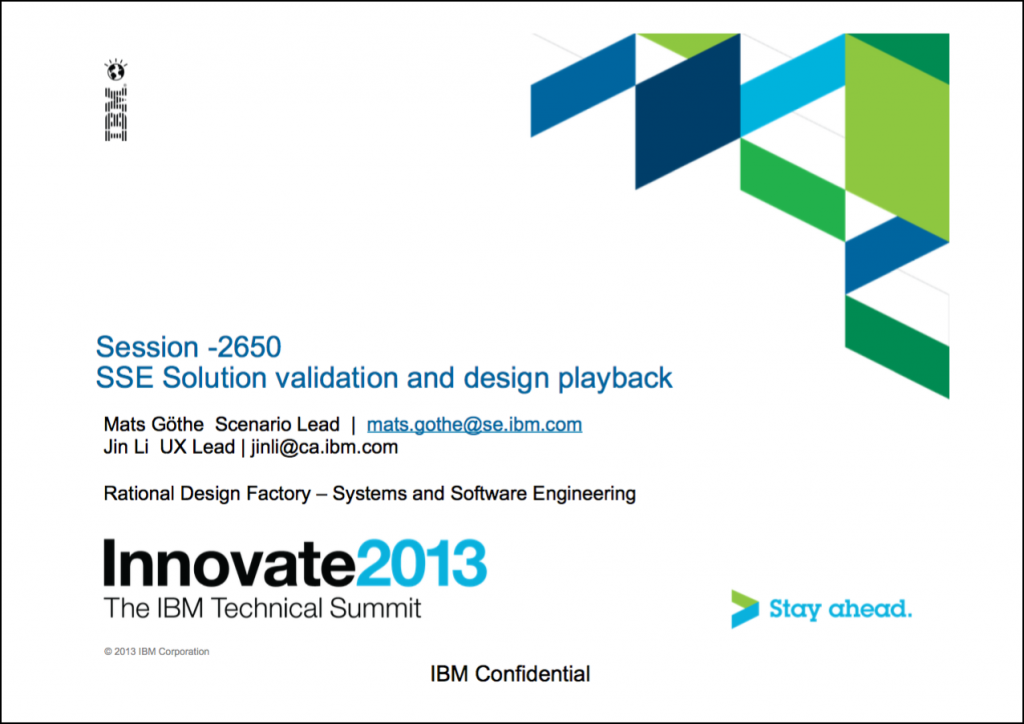 IBM

Session -2650
SSE Solution validation and design playback

Mats Göthe Scenario Lead | mats.gothe@se.ibm.com
Jin Li UX Lead | jinli@ca.ibm.com

Rational Design Factory – Systems and Software Engineering

Innovate2013
The IBM Technical Summit

Stay ahead.

© 2013 IBM Corporation

IBM Confidential